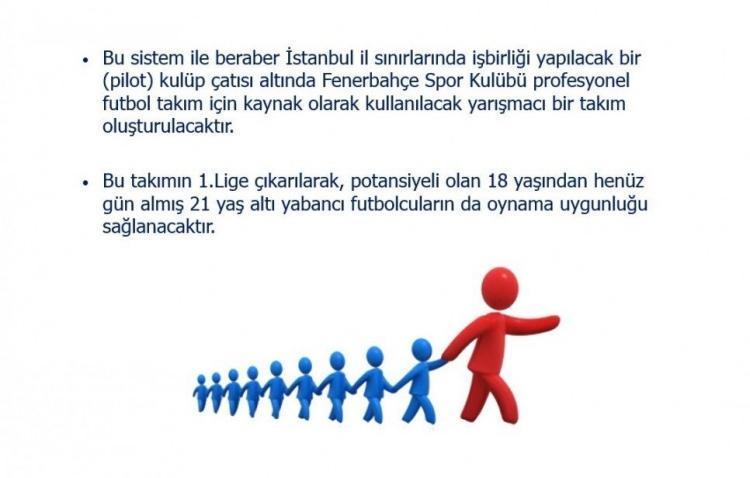 • Bu sistem ile beraber İstanbul il sınırlarında işbirliği yapılacak bir (pilot) kulüp çatısı altında Fenerbahçe Spor Kulübü profesyonel futbol takım için kaynak olarak kullanılacak yarışmacı bir takım oluşturulacaktır.

• Bu takımın 1.Lige çıkarılarak, potansiyeli olan 18 yaşından henüz gün almış 21 yaş altı yabancı futbolcuların da oynama uygunluğu sağlanacaktır.